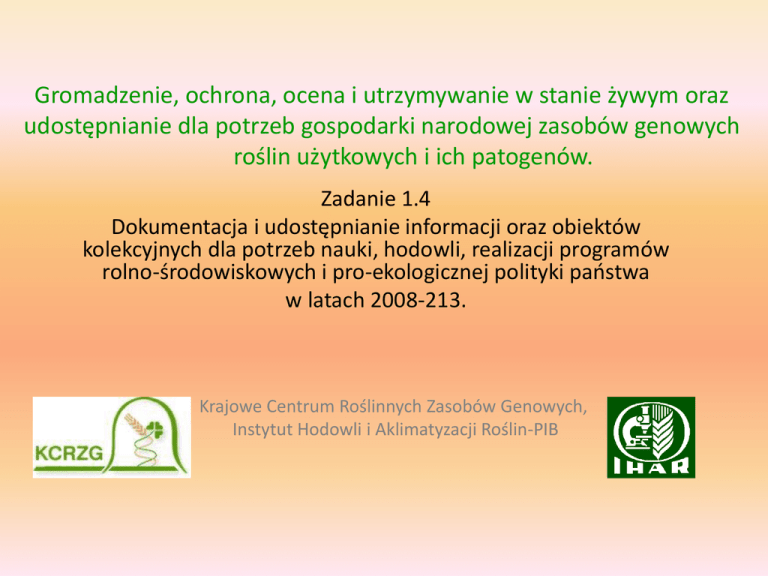 Gromadzenie, ochrona, ocena i utrzymywanie w stanie żywym oraz udostępnianie dla potrzeb gospodarki narodowej zasobów genowych roślin użytkowych i ich patogenów.

Zadanie 1.4
Dokumentacja i udostępnianie informacji oraz obiektów kolekcyjnych dla potrzeb nauki, hodowli, realizacji programów rolno-środowiskowych i pro-ekologicznej polityki państwa
w latach 2008-213.

KCRZG

Krajowe Centrum Roślinnych Zasobów Genowych,
Instytut Hodowli i Aklimatyzacji Roślin-PIB

IHAR